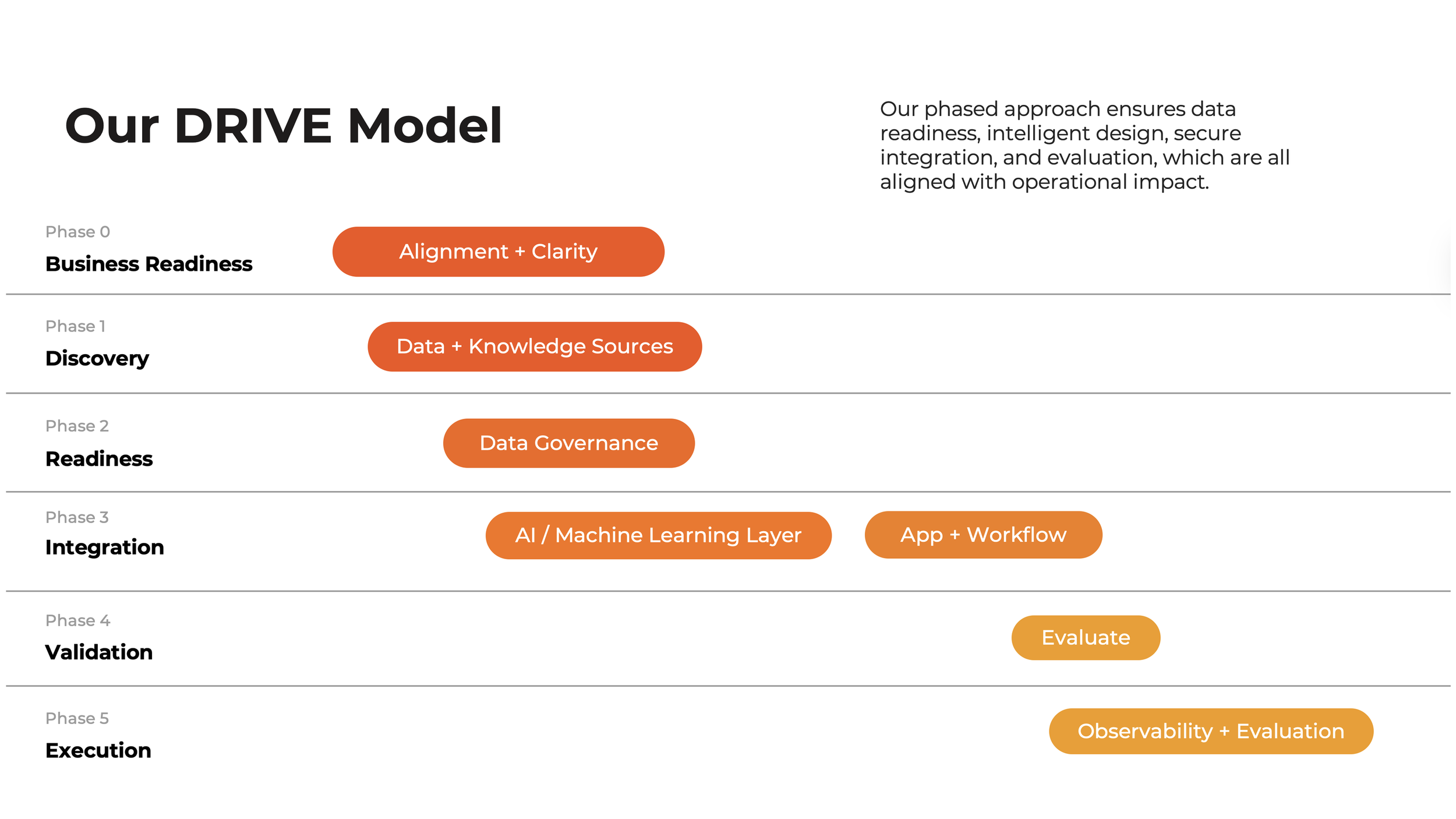 Our DRIVE Model

Our phased approach ensures data readiness, intelligent design, secure integration, and evaluation, which are all aligned with operational impact.

Phase 0
Business Readiness

Alignment + Clarity

Phase 1
Discovery

Data + Knowledge Sources

Phase 2
Readiness

Data Governance

Phase 3
Integration

AI / Machine Learning Layer

App + Workflow

Phase 4
Validation

Evaluate

Phase 5
Execution

Observability + Evaluation